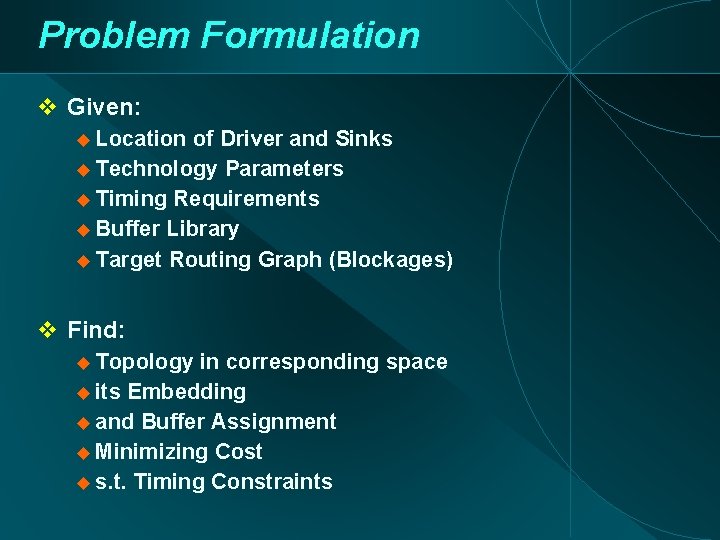 Problem Formulation

❖ Given:
◆ Location of Driver and Sinks
◆ Technology Parameters
◆ Timing Requirements
◆ Buffer Library
◆ Target Routing Graph (Blockages)

❖ Find:
◆ Topology in corresponding space
◆ its Embedding
◆ and Buffer Assignment
◆ Minimizing Cost
◆ s.t. Timing Constraints